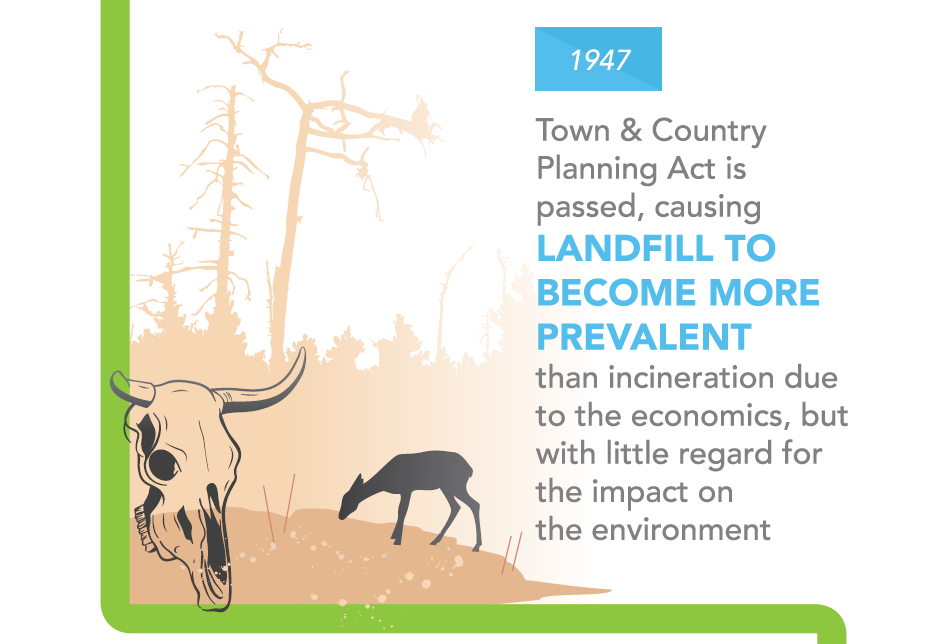 1947

Town & Country Planning Act is passed, causing LANDFILL TO BECOME MORE PREVALENT than incineration due to the economics, but with little regard for the impact on the environment